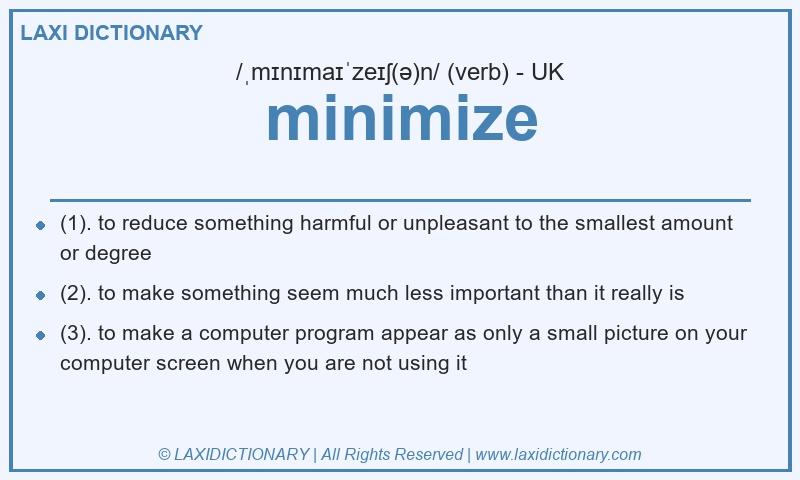 LAXI DICTIONARY

/ˌmɪnɪmaɪˈzeɪʃ(ə)n/ (verb) - UK

minimize

- (1). to reduce something harmful or unpleasant to the smallest amount or degree
- (2). to make something seem much less important than it really is
- (3). to make a computer program appear as only a small picture on your computer screen when you are not using it

© LAXIDICTIONARY | All Rights Reserved | www.laxidictionary.com